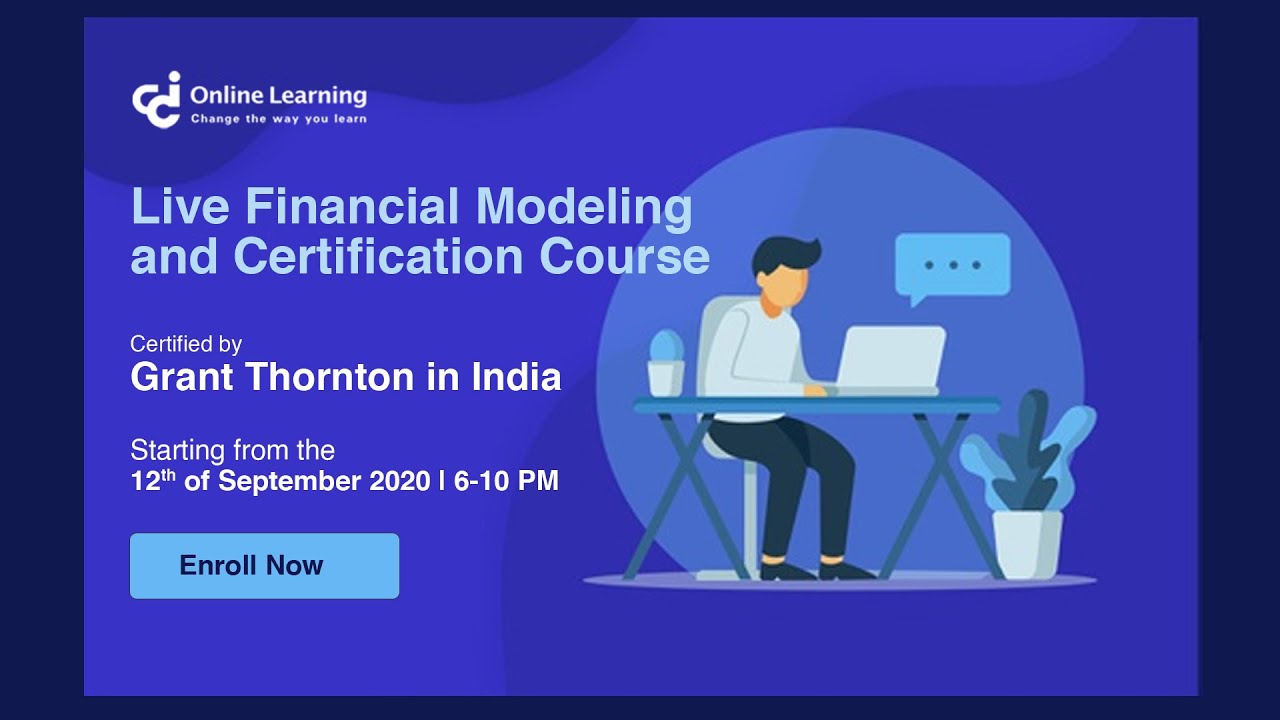 Online Learning
Change the way you learn

Live Financial Modeling and Certification Course

Certified by
Grant Thornton in India

Starting from the
12$^{th}$ of September 2020 | 6-10 PM

Enroll Now